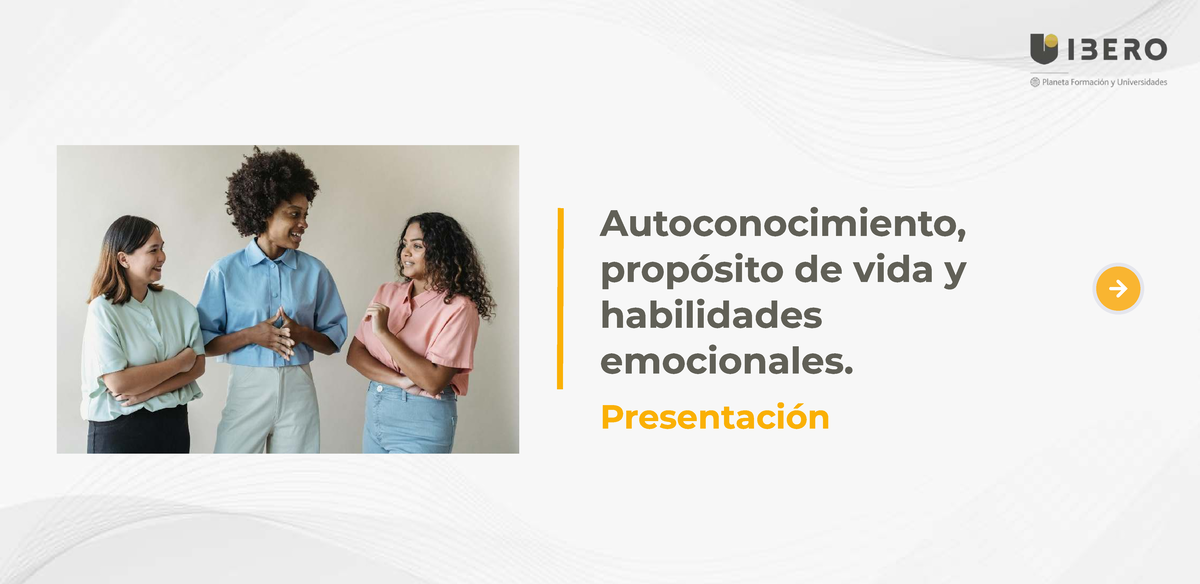 IBERO
Planeta Formación y Universidades

Autoconocimiento, propósito de vida y habilidades emocionales.

Presentación